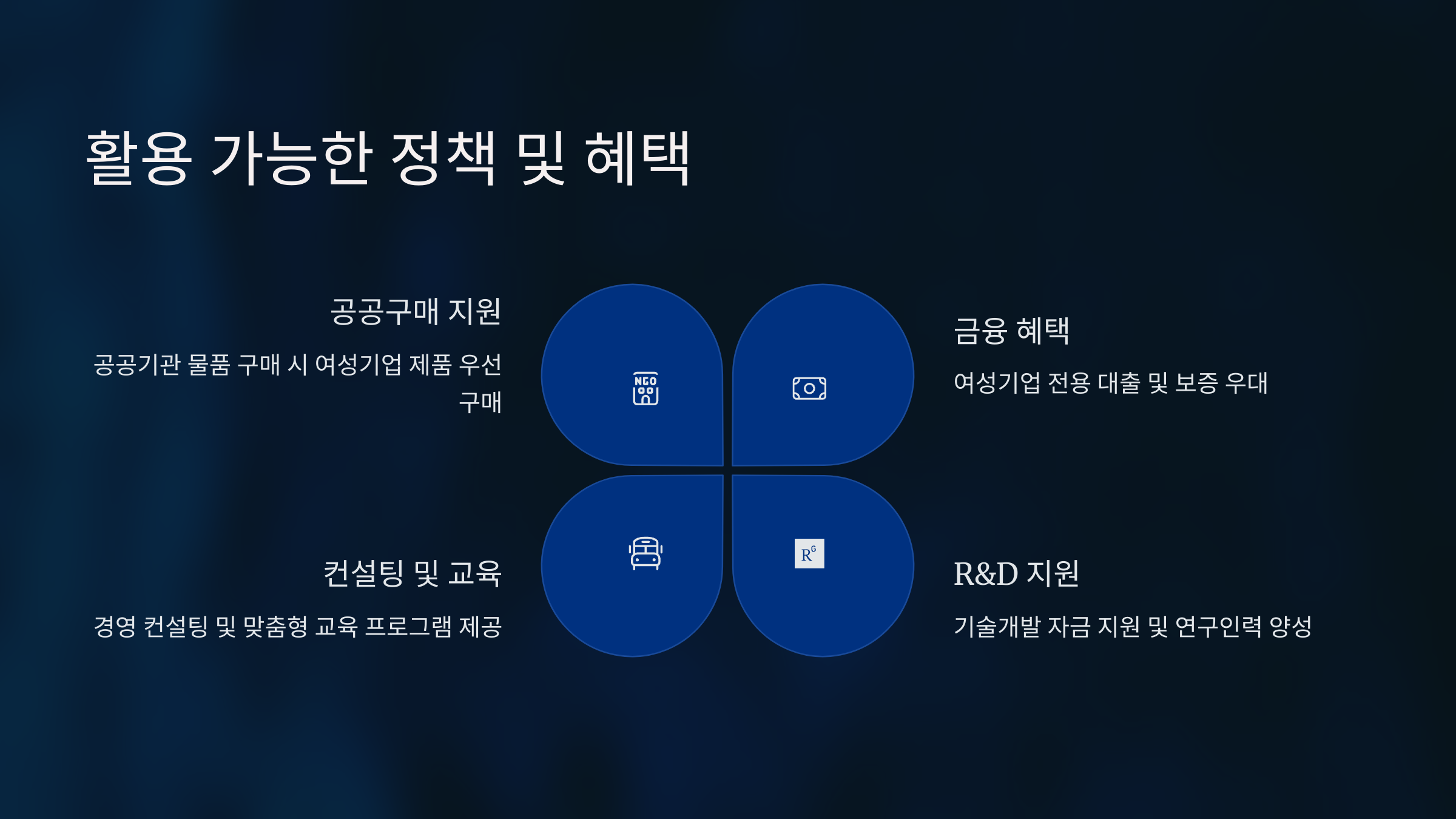 활용 가능한 정책 및 혜택

공공구매 지원

공공기관 물품 구매 시 여성기업 제품 우선 구매

NGO

금융 혜택

여성기업 전용 대출 및 보증 우대

컨설팅 및 교육

경영 컨설팅 및 맞춤형 교육 프로그램 제공

$R^G$

R&D 지원

기술개발 자금 지원 및 연구인력 양성